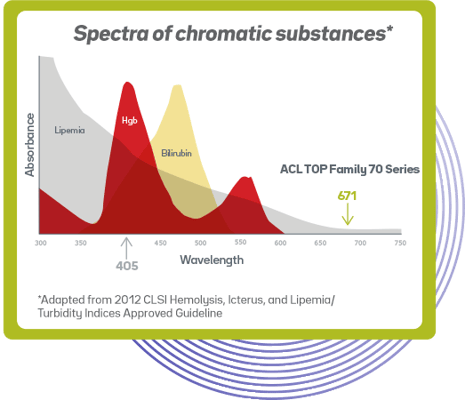 Spectra of chromatic substances*

Absorbance

Lipemia

Hgb

Bilirubin

ACL TOP Family 70 Series

671

300 350 400 450 500 550 600 650 700 750

405

Wavelength

*Adapted from 2012 CLSI Hemolysis, Icterus, and Lipemia/ Turbidity Indices Approved Guideline